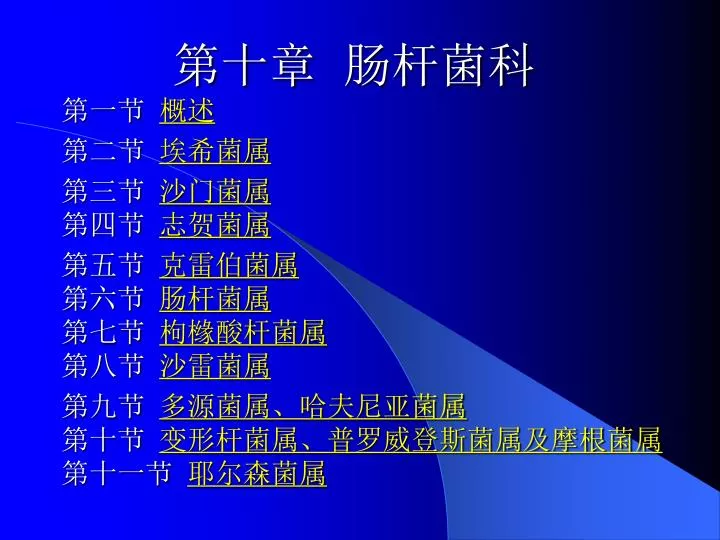 第十章 肠杆菌科

第一节 概述

第二节 埃希菌属

第三节 沙门菌属
第四节 志贺菌属

第五节 克雷伯菌属
第六节 肠杆菌属
第七节 枸橼酸杆菌属
第八节 沙雷菌属

第九节 多源菌属、哈夫尼亚菌属
第十节 变形杆菌属、普罗威登斯菌属及摩根菌属
第十一节 耶尔森菌属